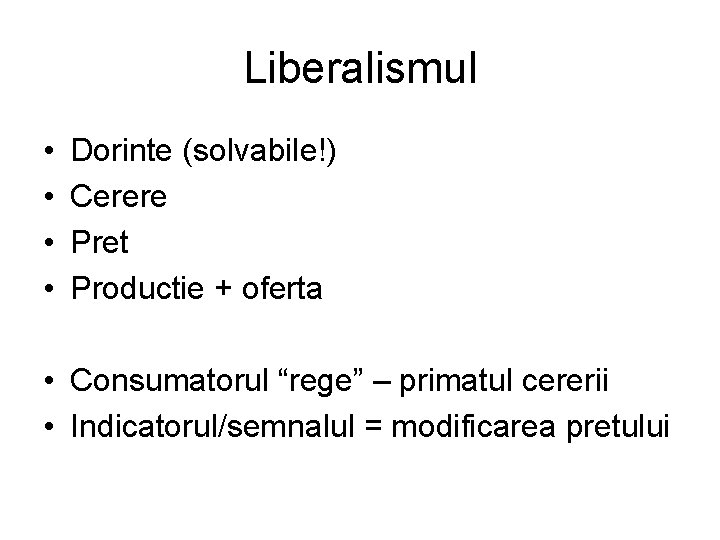 Liberalismul

• Dorinte (solvabile!)
• Cerere
• Pret
• Productie + oferta

• Consumatorul “rege” – primatul cererii
• Indicatorul/semnalul = modificarea pretului